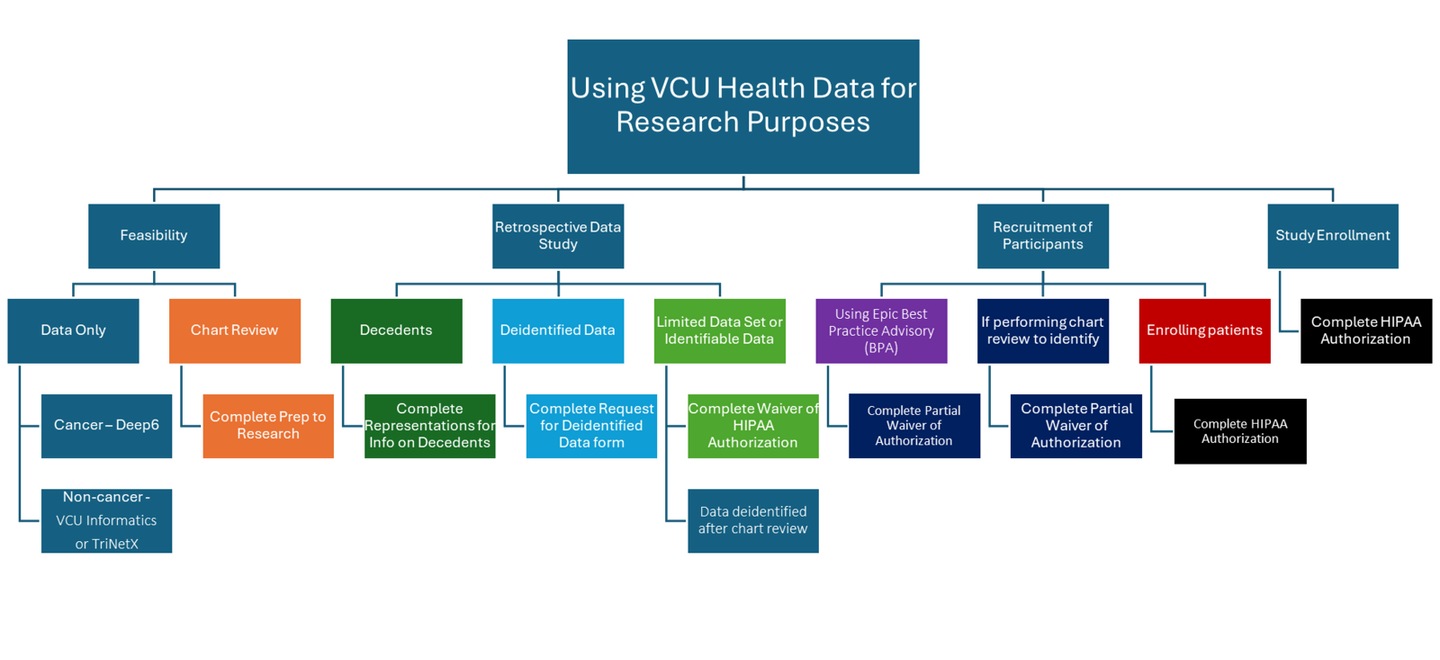 Using VCU Health Data for Research Purposes

Feasibility

Data Only

Cancer – Deep6

Non-cancer - VCU Informatics or TriNetX

Chart Review

Complete Prep to Research

Retrospective Data Study

Decedents

Complete Representations for Info on Decedents

Deidentified Data

Complete Request for Deidentified Data form

Limited Data Set or Identifiable Data

Complete Waiver of HIPAA Authorization

Data deidentified after chart review

Recruitment of Participants

Using Epic Best Practice Advisory (BPA)

Complete Partial Waiver of Authorization

If performing chart review to identify

Complete Partial Waiver of Authorization

Enrolling patients

Complete HIPAA Authorization

Study Enrollment

Complete HIPAA Authorization